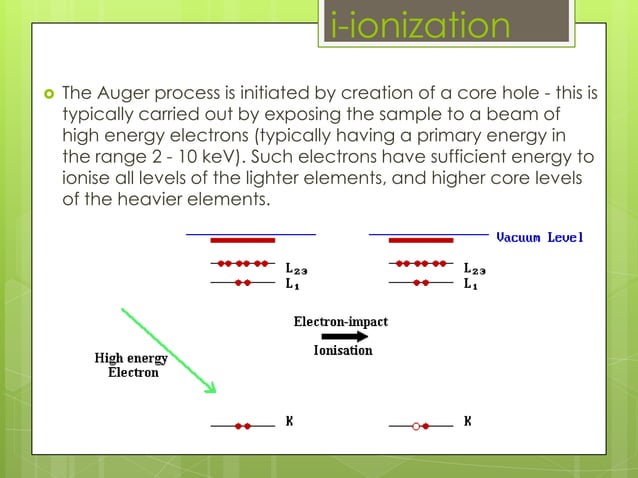 i-ionization

The Auger process is initiated by creation of a core hole - this is typically carried out by exposing the sample to a beam of high energy electrons (typically having a primary energy in the range 2 - 10 keV). Such electrons have sufficient energy to ionise all levels of the lighter elements, and higher core levels of the heavier elements.

Vacuum Level

$L_{23}$
$L_1$

$L_{23}$
$L_1$

Electron-impact
Ionisation

High energy
Electron

K

K